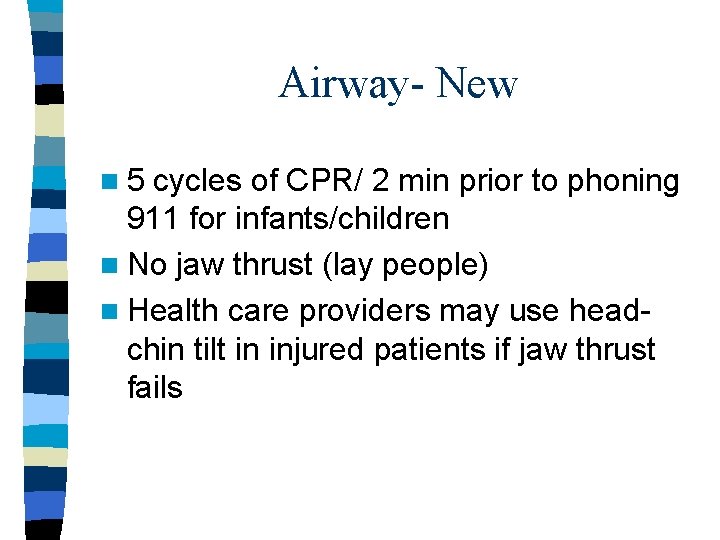 Airway- New

- 5 cycles of CPR/ 2 min prior to phoning 911 for infants/children
- No jaw thrust (lay people)
- Health care providers may use head-chin tilt in injured patients if jaw thrust fails